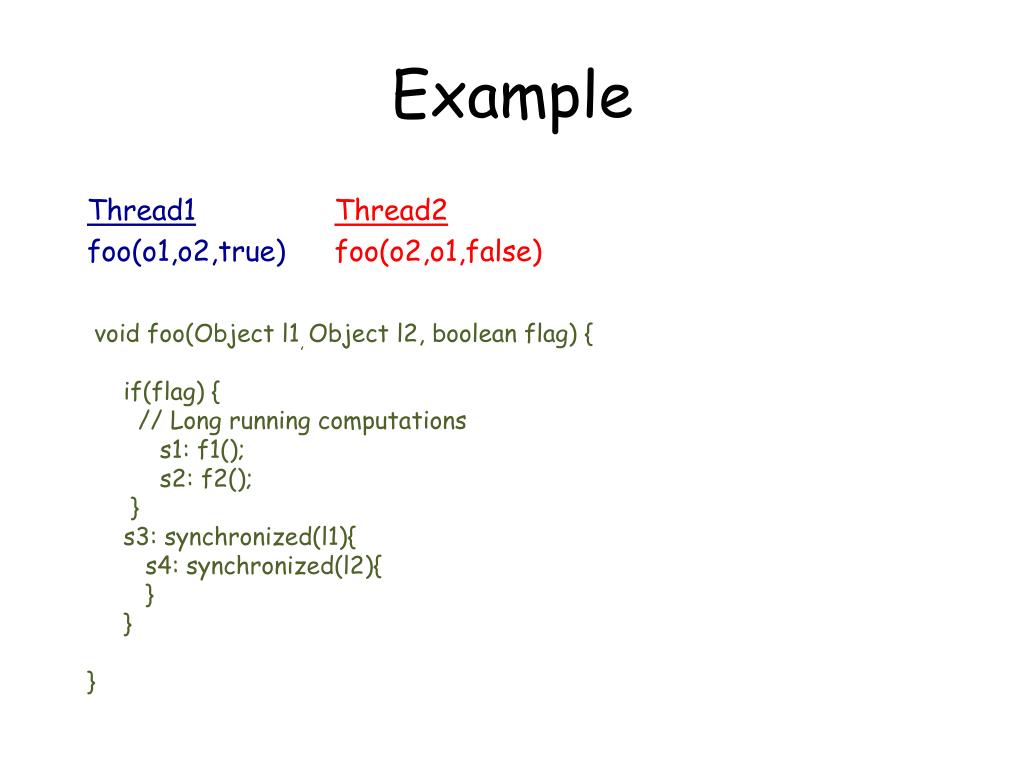 Example

Thread1
foo(o1,o2,true)

Thread2
foo(o2,o1,false)

void foo(Object l1, Object l2, boolean flag) {

if(flag) {
// Long running computations
s1: f1();
s2: f2();
}
s3: synchronized(l1){
s4: synchronized(l2){
}
}

}